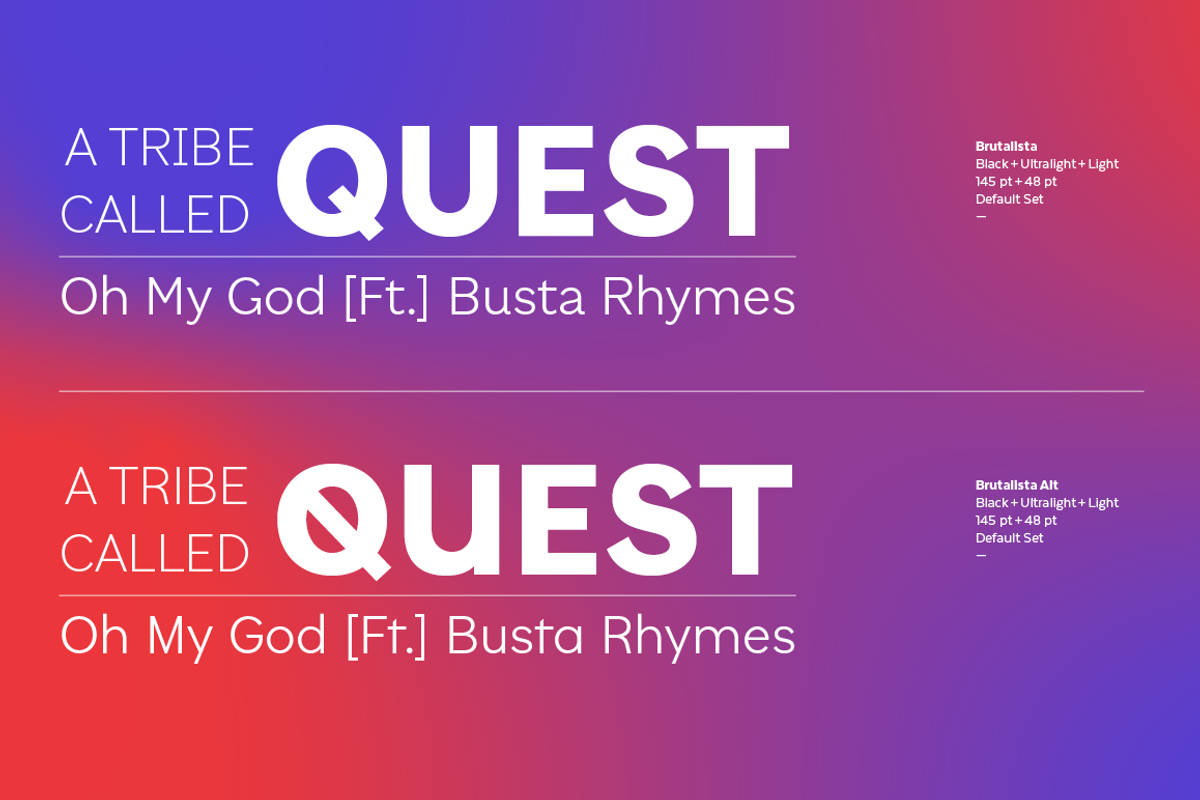 A TRIBE CALLED QUEST

Oh My God [Ft.] Busta Rhymes

Brutalista
Black + Ultralight + Light
145 pt + 48 pt
Default Set
—

A TRIBE CALLED QUEST

Oh My God [Ft.] Busta Rhymes

Brutalista Alt
Black + Ultralight + Light
145 pt + 48 pt
Default Set
—